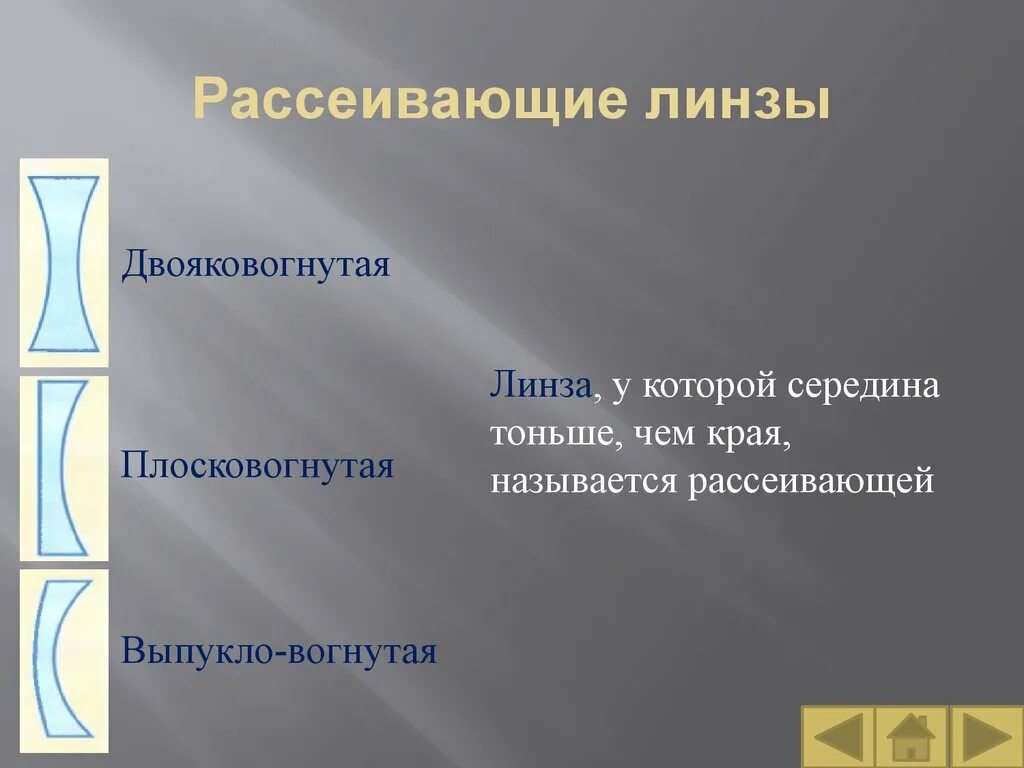 Рассеивающие линзы

Двояковогнутая

Плосковогнутая

Выпукло-вогнутая

Линза, у которой середина тоньше, чем края, называется рассеивающей